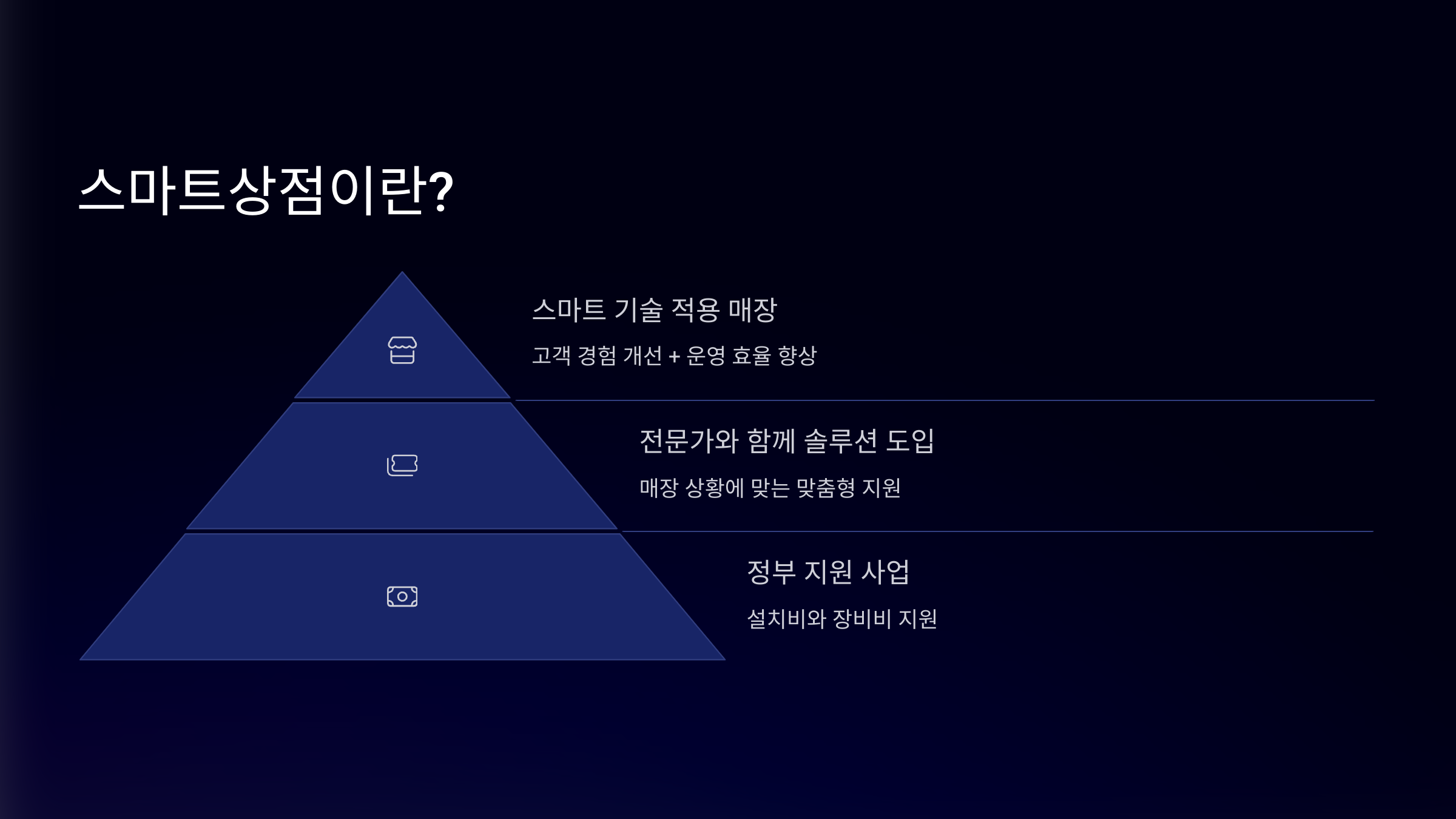 스마트상점이란?

스마트 기술 적용 매장

고객 경험 개선 + 운영 효율 향상

전문가와 함께 솔루션 도입

매장 상황에 맞는 맞춤형 지원

정부 지원 사업

설치비와 장비비 지원